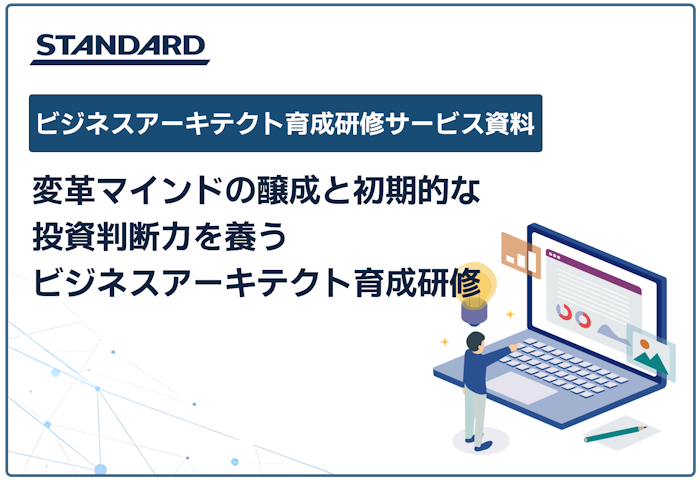 STANDARD

ビジネスアーキテクト育成研修サービス資料

変革マインドの醸成と初期的な
投資判断力を養う
ビジネスアーキテクト育成研修